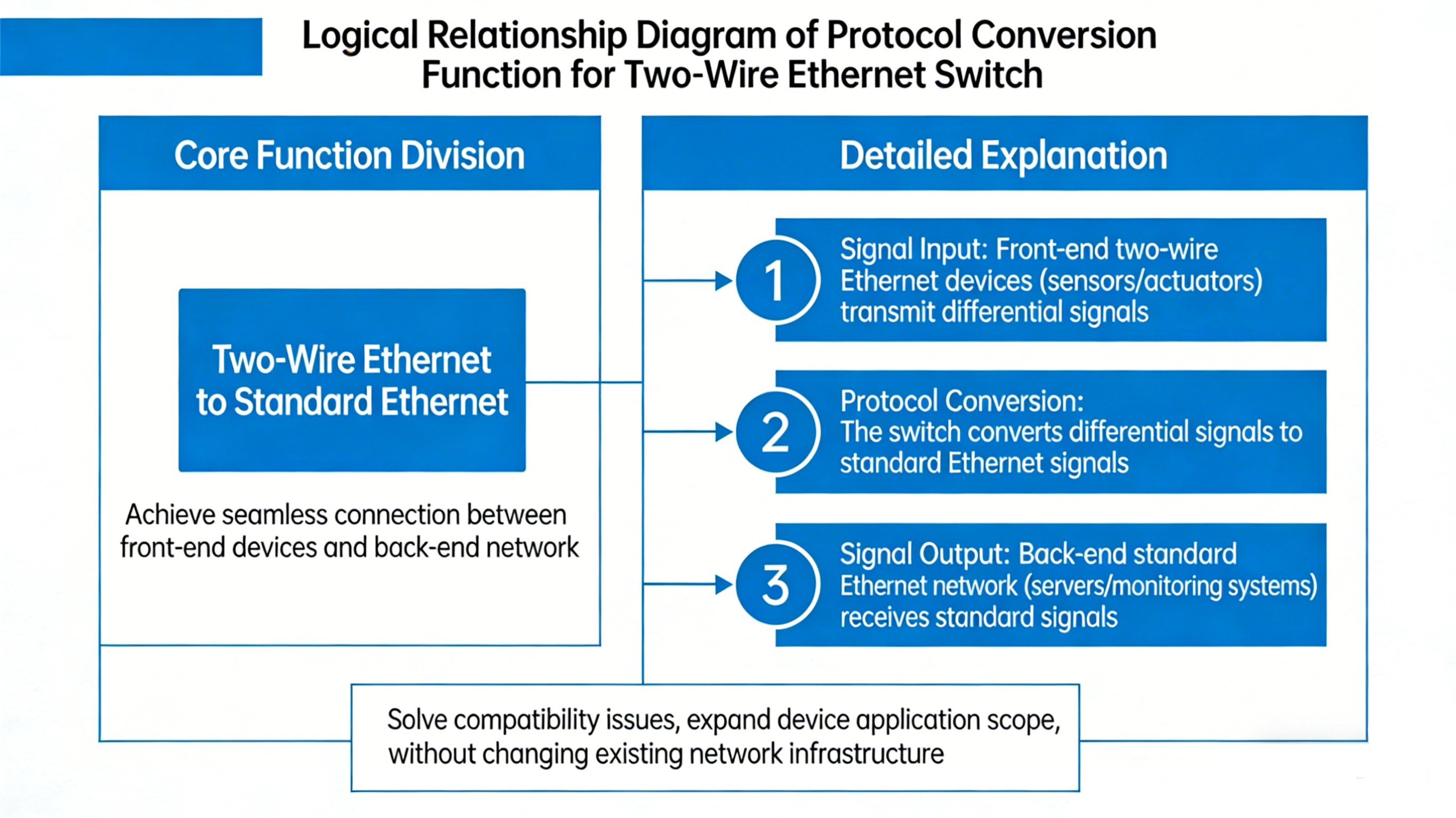 Logical Relationship Diagram of Protocol Conversion Function for Two-Wire Ethernet Switch

Core Function Division

Two-Wire Ethernet to Standard Ethernet

Achieve seamless connection between front-end devices and back-end network

Detailed Explanation

1 Signal Input: Front-end two-wire Ethernet devices (sensors/actuators) transmit differential signals

2 Protocol Conversion: The switch converts differential signals to standard Ethernet signals

3 Signal Output: Back-end standard Ethernet network (servers/monitoring systems) receives standard signals

Solve compatibility issues, expand device application scope, without changing existing network infrastructure